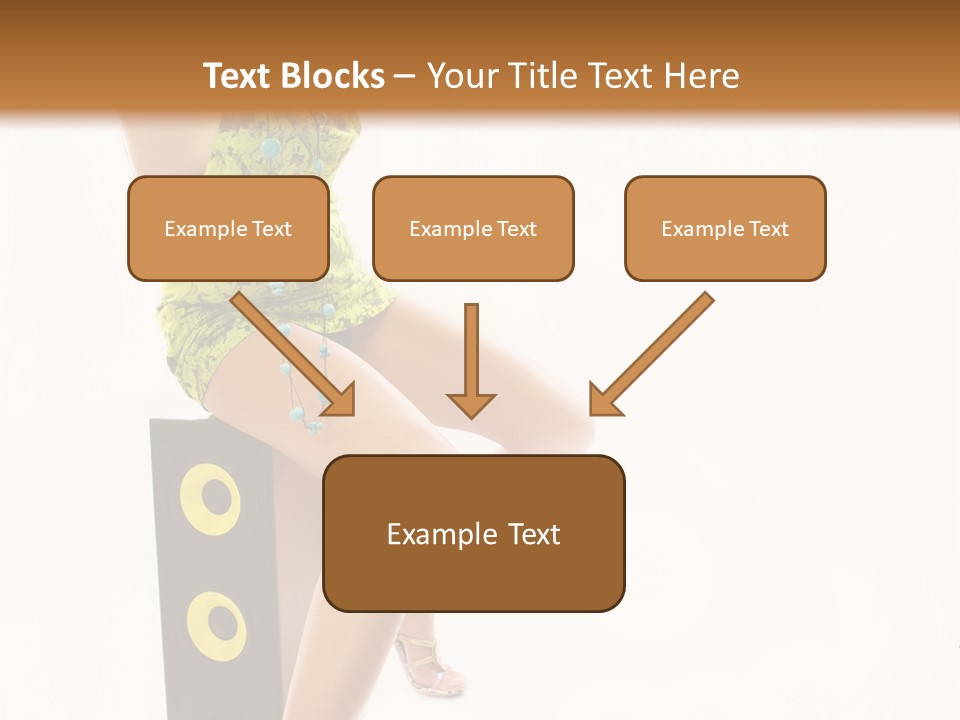 Text Blocks – Your Title Text Here

Example Text

Example Text

Example Text

Example Text